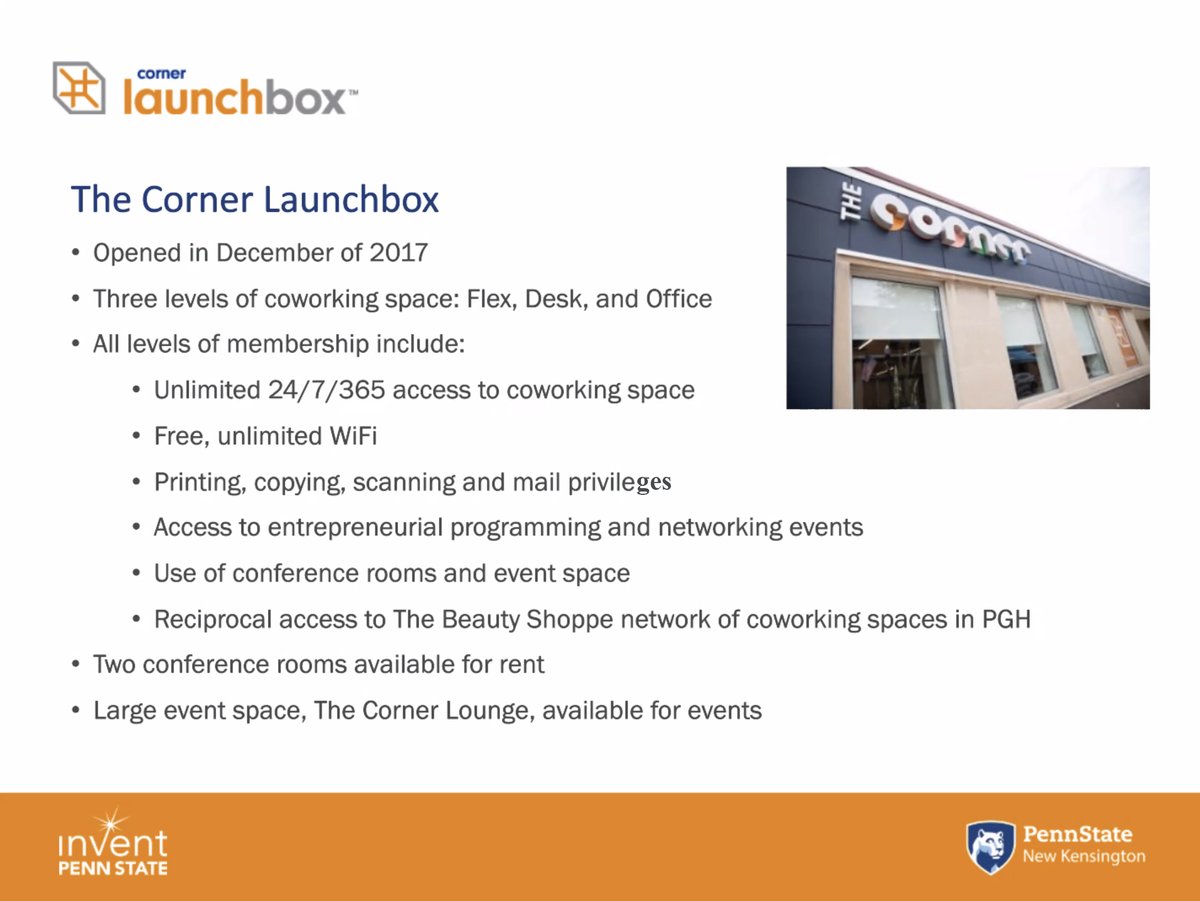 corner
launchbox™

The Corner Launchbox

• Opened in December of 2017
• Three levels of coworking space: Flex, Desk, and Office
• All levels of membership include:
  • Unlimited 24/7/365 access to coworking space
  • Free, unlimited WiFi
  • Printing, copying, scanning and mail privileges
  • Access to entrepreneurial programming and networking events
  • Use of conference rooms and event space
  • Reciprocal access to The Beauty Shoppe network of coworking spaces in PGH
• Two conference rooms available for rent
• Large event space, The Corner Lounge, available for events

THE corner

invent PENN STATE

PennState New Kensington